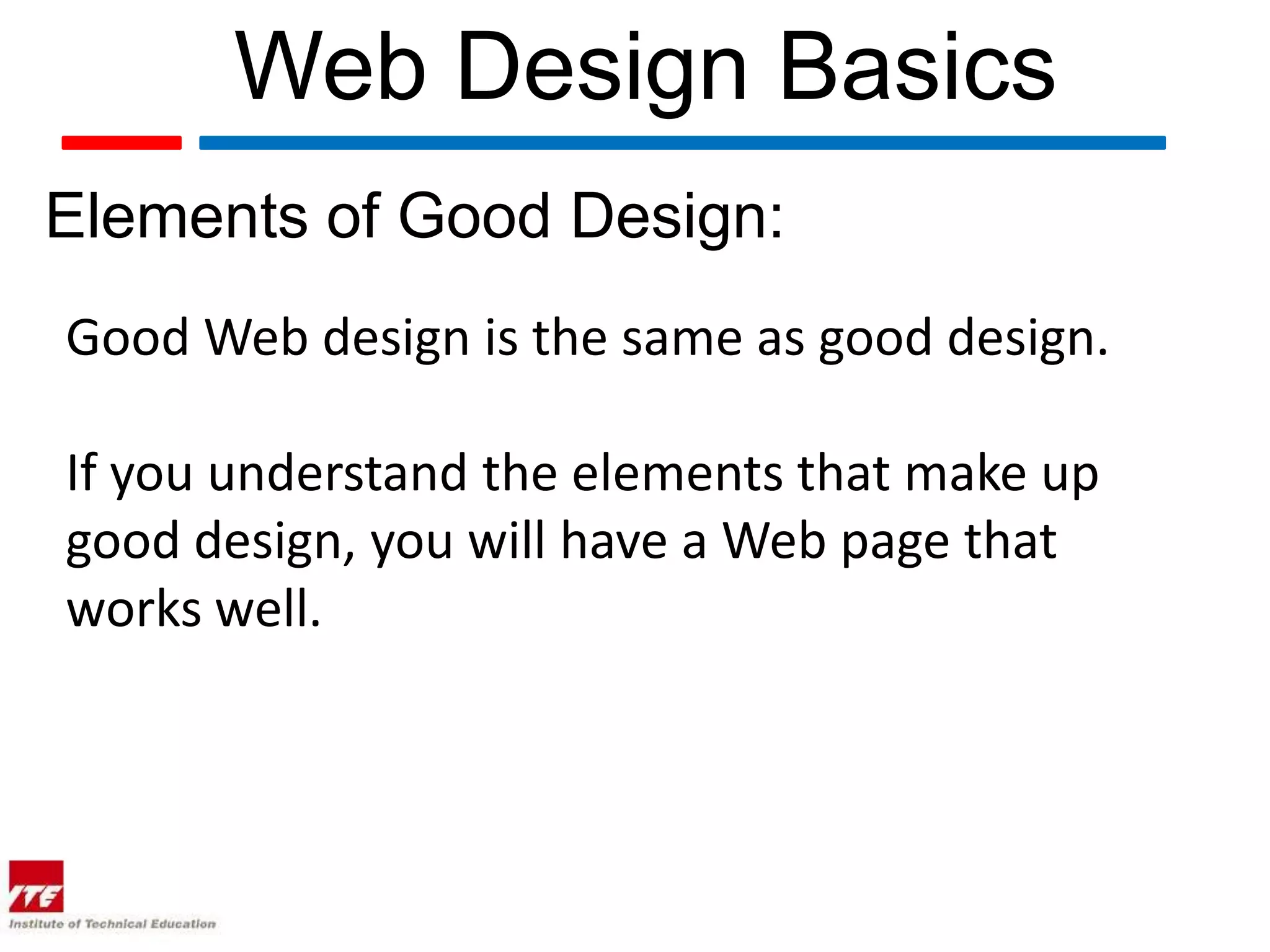 Web Design Basics

Elements of Good Design:

Good Web design is the same as good design.

If you understand the elements that make up good design, you will have a Web page that works well.

ITE
Institute of Technical Education